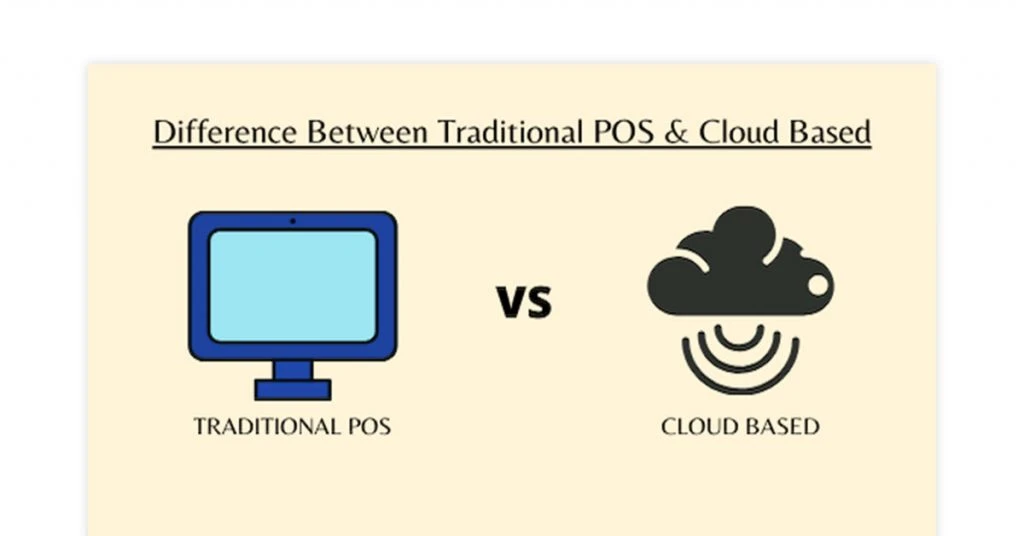 Difference Between Traditional POS & Cloud Based

TRADITIONAL POS

VS

CLOUD BASED